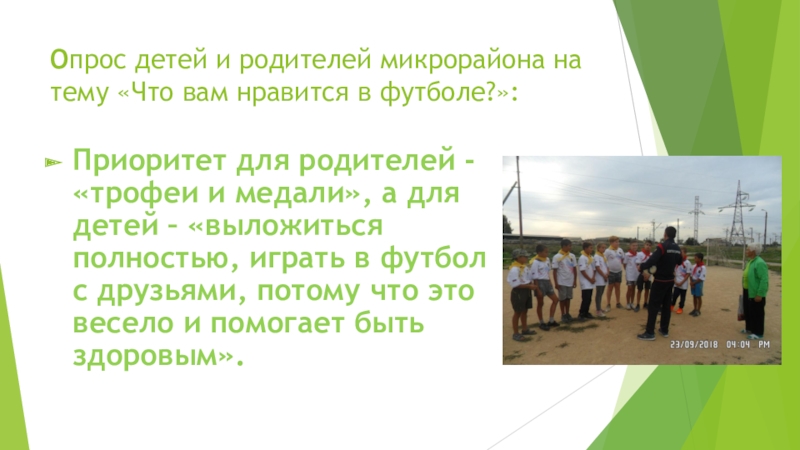 Опрос детей и родителей микрорайона на тему «Что вам нравится в футболе?»:

Приоритет для родителей - «трофеи и медали», а для детей – «выложиться полностью, играть в футбол с друзьями, потому что это весело и помогает быть здоровым».

23/09/2018 04:04 PM